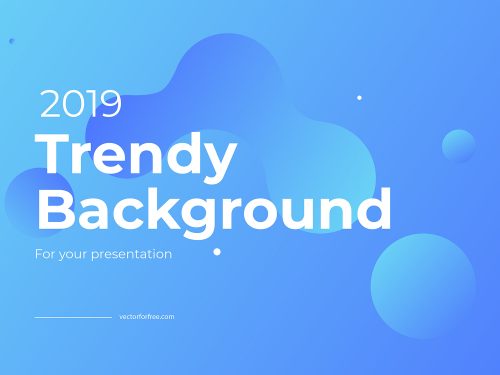 2019
Trendy Background

For your presentation

vectorforfree.com